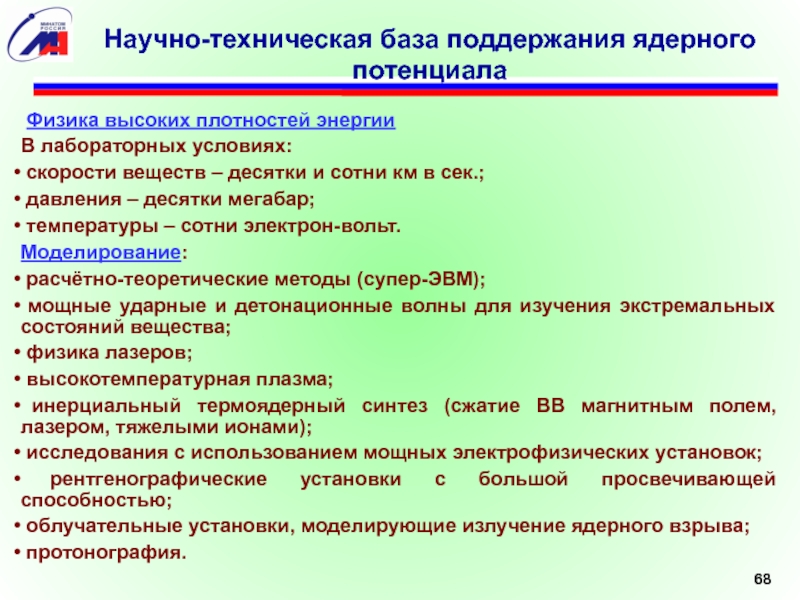 МИНАТОМ РОССИИ

Научно-техническая база поддержания ядерного потенциала

Физика высоких плотностей энергии

В лабораторных условиях:
• скорости веществ – десятки и сотни км в сек.;
• давления – десятки мегабар;
• температуры – сотни электрон-вольт.

Моделирование:
• расчётно-теоретические методы (супер-ЭВМ);
• мощные ударные и детонационные волны для изучения экстремальных состояний вещества;
• физика лазеров;
• высокотемпературная плазма;
• инерциальный термоядерный синтез (сжатие ВВ магнитным полем, лазером, тяжелыми ионами);
• исследования с использованием мощных электрофизических установок;
• рентгенографические установки с большой просвечивающей способностью;
• облучательные установки, моделирующие излучение ядерного взрыва;
• протонография.

68